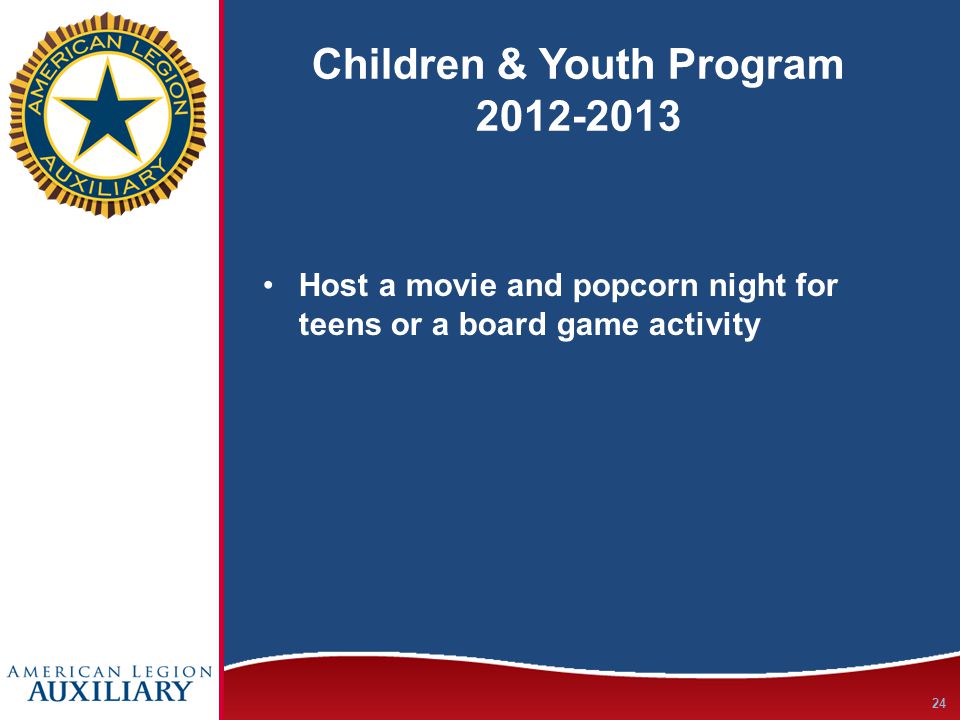 AMERICAN LEGION AUXILIARY

Children & Youth Program 2012-2013

• Host a movie and popcorn night for teens or a board game activity

AMERICAN LEGION AUXILIARY

24